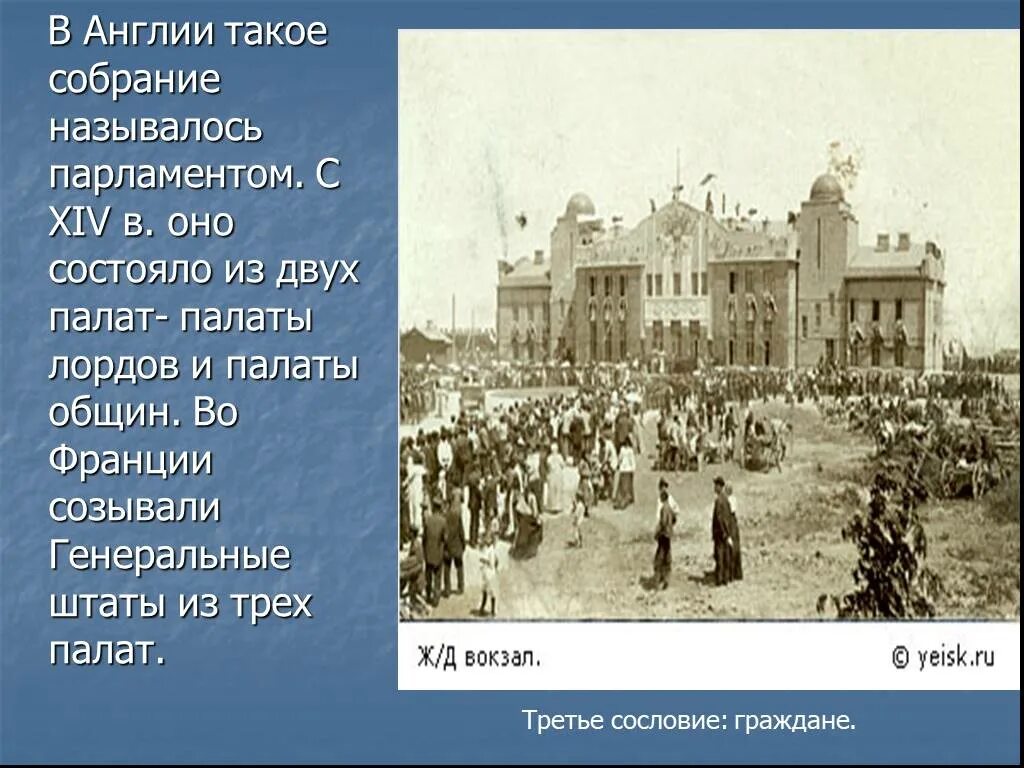 В Англии такое собрание называлось парламентом. С XIV в. оно состояло из двух палат- палаты лордов и палаты общин. Во Франции созывали Генеральные штаты из трех палат.

Ж/Д вокзал.

© yeisk.ru

Третье сословие: граждане.